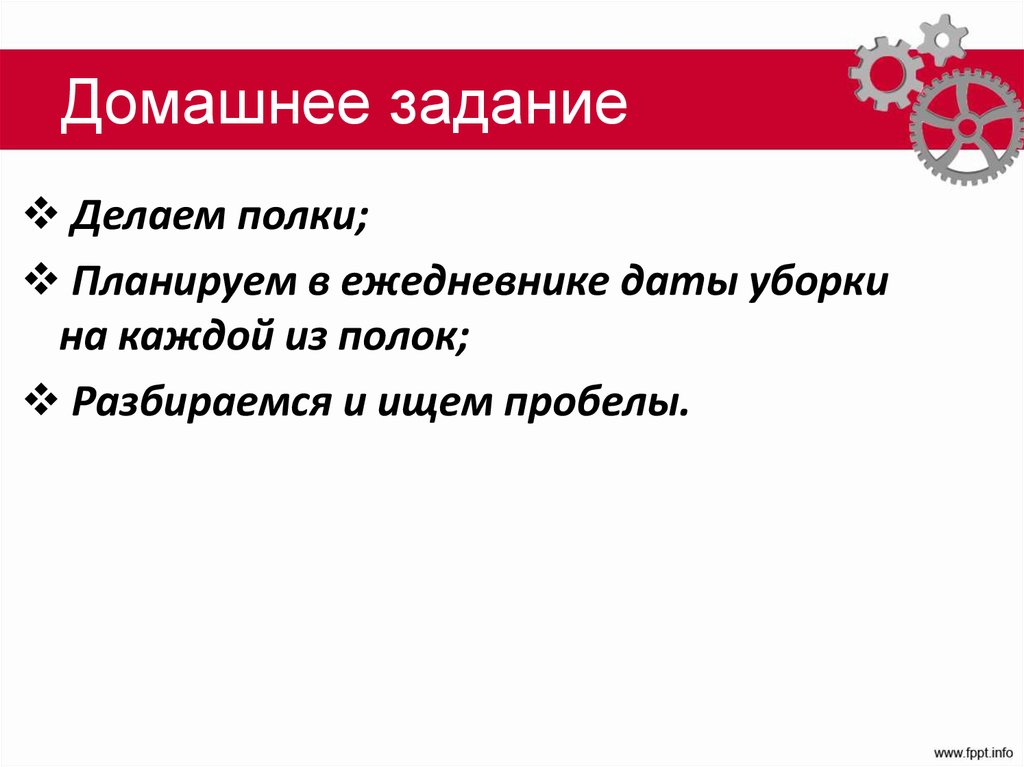 Домашнее задание

❖ Делаем полки;

❖ Планируем в ежедневнике даты уборки на каждой из полок;

❖ Разбираемся и ищем пробелы.

www.fppt.info